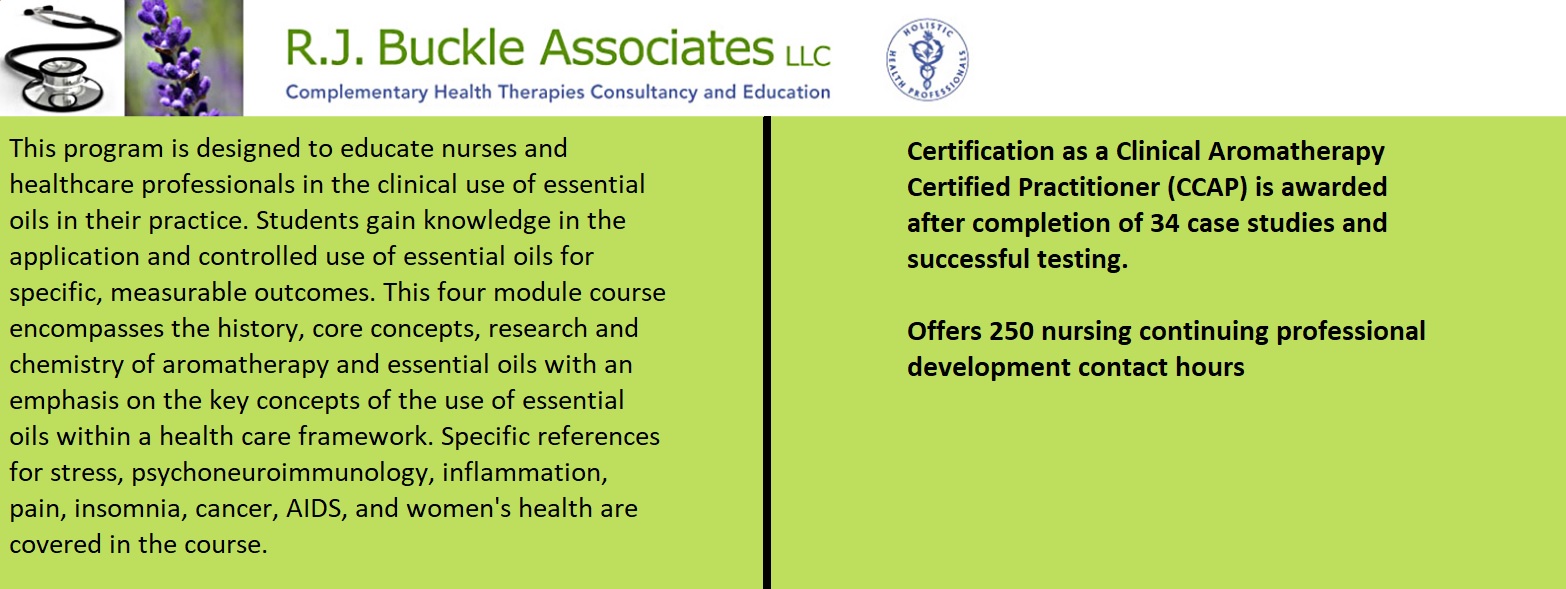 R.J. Buckle Associates LLC
Complementary Health Therapies Consultancy and Education

HOLISTIC HEALTH PROFESSIONALS

This program is designed to educate nurses and healthcare professionals in the clinical use of essential oils in their practice. Students gain knowledge in the application and controlled use of essential oils for specific, measurable outcomes. This four module course encompasses the history, core concepts, research and chemistry of aromatherapy and essential oils with an emphasis on the key concepts of the use of essential oils within a health care framework. Specific references for stress, psychoneuroimmunology, inflammation, pain, insomnia, cancer, AIDS, and women's health are covered in the course.

Certification as a Clinical Aromatherapy Certified Practitioner (CCAP) is awarded after completion of 34 case studies and successful testing.

Offers 250 nursing continuing professional development contact hours